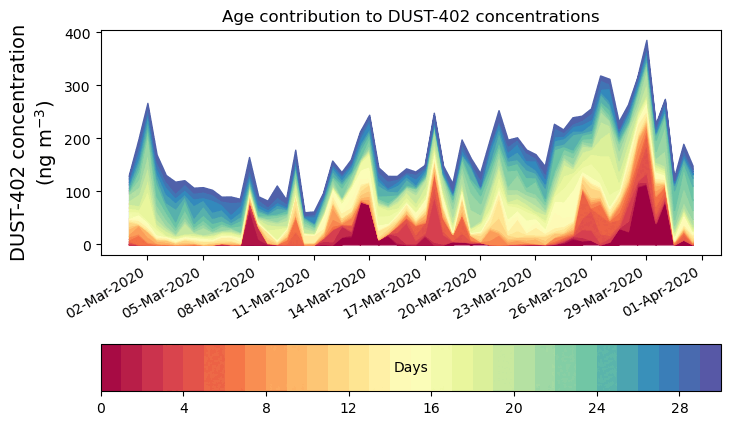 Age contribution to DUST-402 concentrations

DUST-402 concentration (ng m$^{-3}$)

400
300
200
100
0

02-Mar-2020
05-Mar-2020
08-Mar-2020
11-Mar-2020
14-Mar-2020
17-Mar-2020
20-Mar-2020
23-Mar-2020
26-Mar-2020
29-Mar-2020
01-Apr-2020

Days

0
4
8
12
16
20
24
28